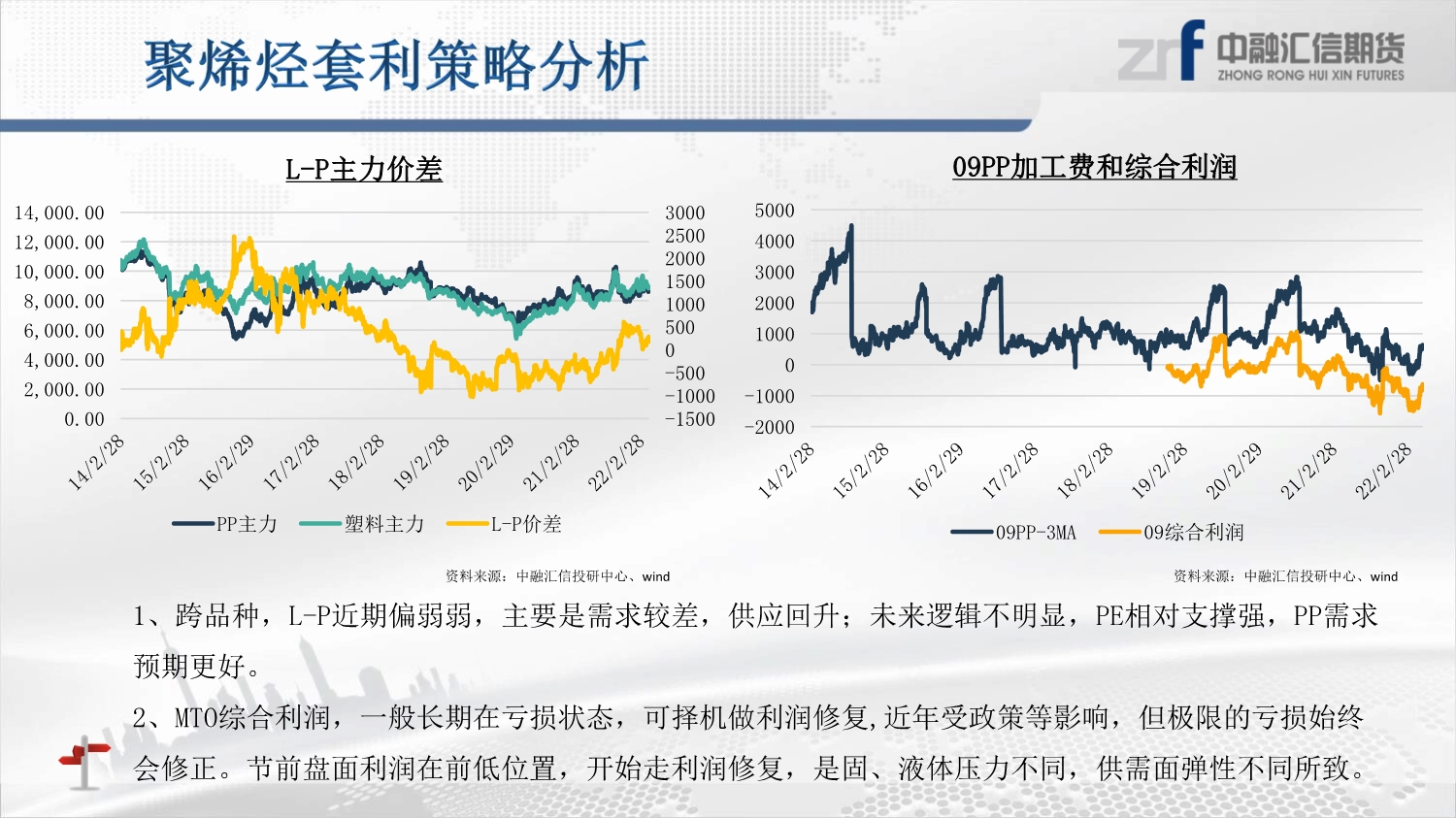 聚烯烃套利策略分析

中融汇信期货
ZHONG RONG HUI XIN FUTURES

L-P主力价差

14,000.00
12,000.00
10,000.00
8,000.00
6,000.00
4,000.00
2,000.00
0.00

3000
2500
2000
1500
1000
500
0
-500
-1000
-1500

14/2/28
15/2/28
16/2/29
17/2/28
18/2/28
19/2/28
20/2/29
21/2/28
22/2/28

PP主力 塑料主力 L-P价差

资料来源：中融汇信投研中心、wind

09PP加工费和综合利润

5000
4000
3000
2000
1000
0
-1000
-2000

14/2/28
15/2/28
16/2/29
17/2/28
18/2/28
19/2/28
20/2/29
21/2/28
22/2/28

09PP-3MA 09综合利润

资料来源：中融汇信投研中心、wind

1、跨品种，L-P近期偏弱弱，主要是需求较差，供应回升；未来逻辑不明显，PE相对支撑强，PP需求预期更好。

2、MTO综合利润，一般长期在亏损状态，可择机做利润修复,近年受政策等影响，但极限的亏损始终会修正。节前盘面利润在前低位置，开始走利润修复，是固、液体压力不同，供需面弹性不同所致。